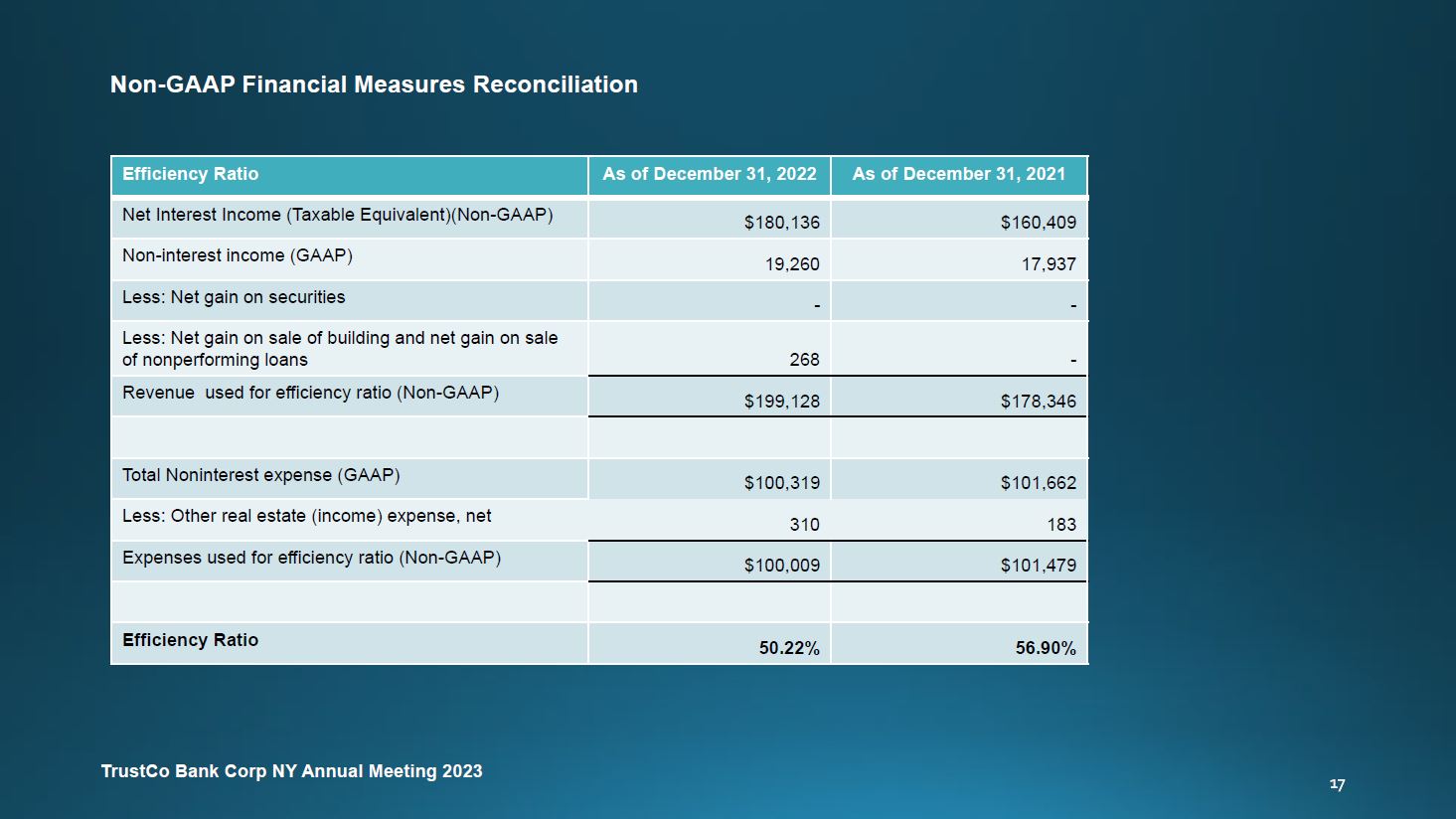 Non-GAAP Financial Measures Reconciliation

| Efficiency Ratio | As of December 31, 2022 | As of December 31, 2021 |
|---|---|---|
| Net Interest Income (Taxable Equivalent)(Non-GAAP) | \$180,136 | \$160,409 |
| Non-interest income (GAAP) | 19,260 | 17,937 |
| Less: Net gain on securities | - | - |
| Less: Net gain on sale of building and net gain on sale of nonperforming loans | 268 | - |
| Revenue used for efficiency ratio (Non-GAAP) | \$199,128 | \$178,346 |
| | | |
| Total Noninterest expense (GAAP) | \$100,319 | \$101,662 |
| Less: Other real estate (income) expense, net | 310 | 183 |
| Expenses used for efficiency ratio (Non-GAAP) | \$100,009 | \$101,479 |
| | | |
| Efficiency Ratio | 50.22% | 56.90% |

TrustCo Bank Corp NY Annual Meeting 2023

17